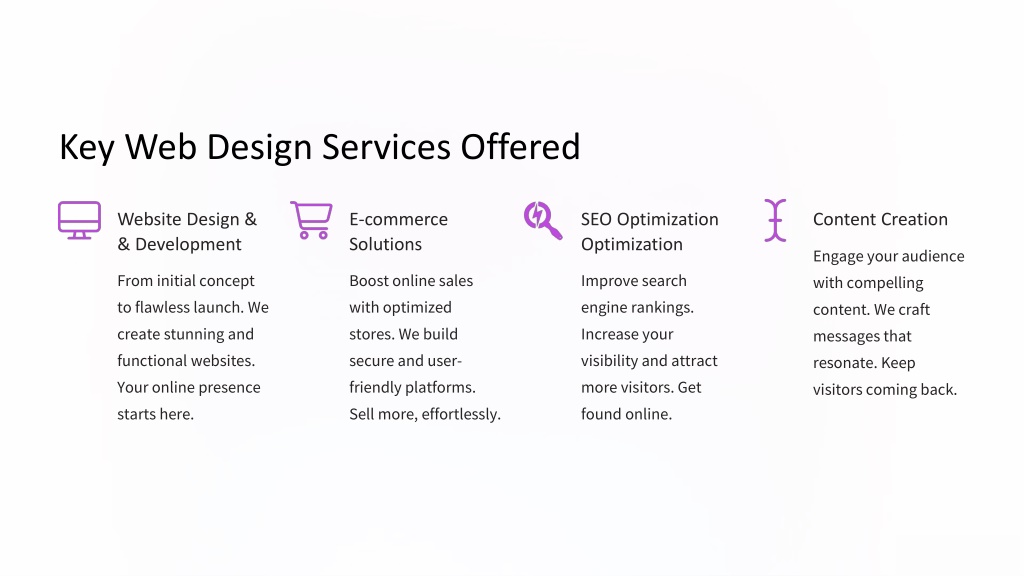 Key Web Design Services Offered

Website Design & & Development

From initial concept to flawless launch. We create stunning and functional websites. Your online presence starts here.

E-commerce Solutions

Boost online sales with optimized stores. We build secure and user-friendly platforms. Sell more, effortlessly.

SEO Optimization Optimization

Improve search engine rankings. Increase your visibility and attract more visitors. Get found online.

Content Creation

Engage your audience with compelling content. We craft messages that resonate. Keep visitors coming back.